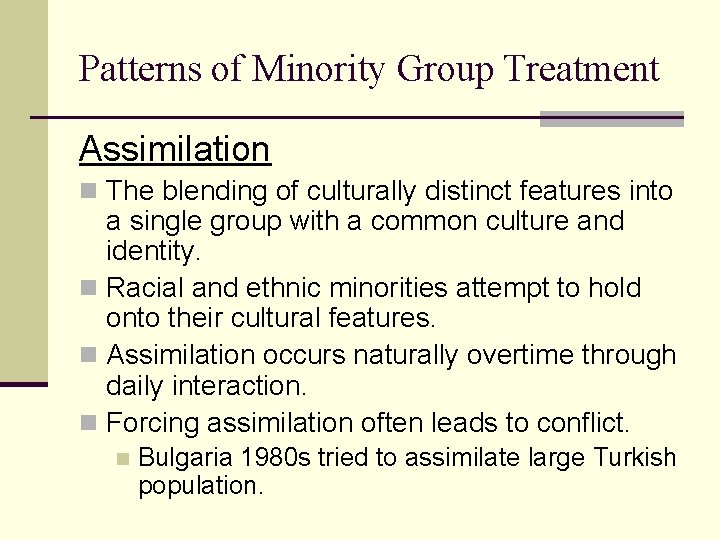 Patterns of Minority Group Treatment

Assimilation

The blending of culturally distinct features into a single group with a common culture and identity.

Racial and ethnic minorities attempt to hold onto their cultural features.

Assimilation occurs naturally overtime through daily interaction.

Forcing assimilation often leads to conflict.

Bulgaria 1980s tried to assimilate large Turkish population.